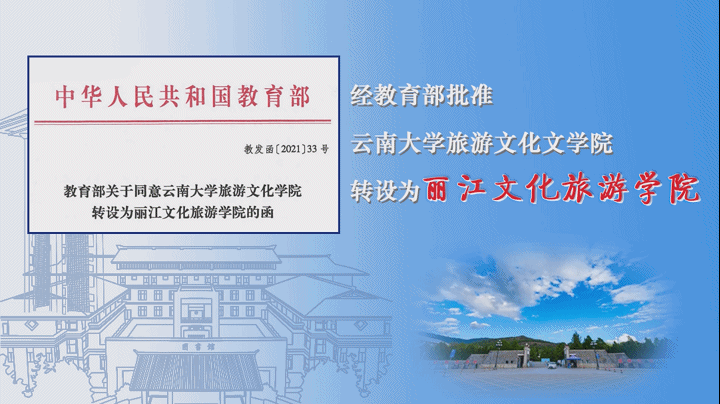 中华人民共和国教育部

教发函〔2021〕33号

教育部关于同意云南大学旅游文化学院转设为丽江文化旅游学院的函

经教育部批准

云南大学旅游文化文学院

转设为丽江文化旅游学院

图书馆